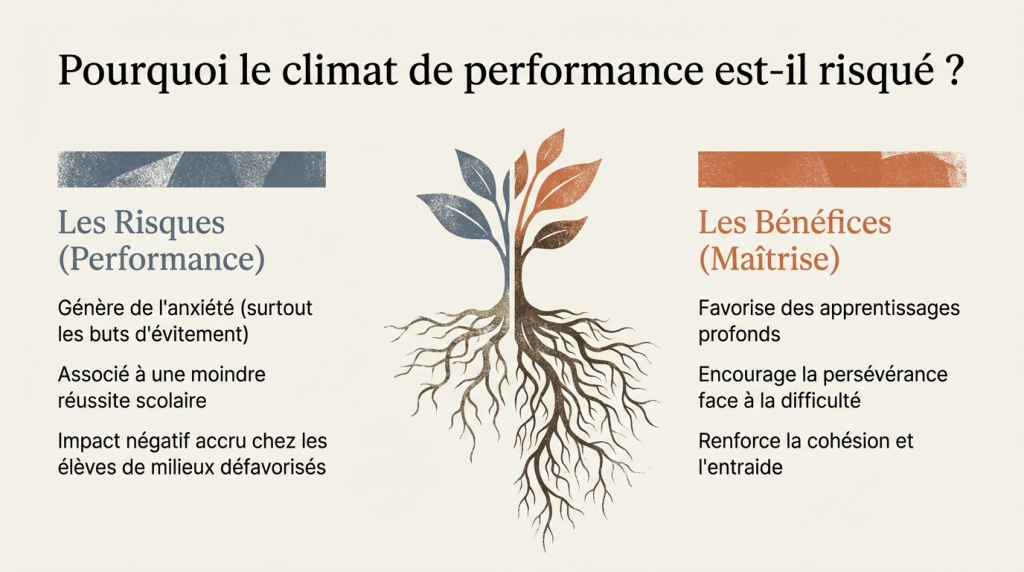 Pourquoi le climat de performance est-il risqué ?

Les Risques (Performance)

Génère de l'anxiété (surtout les buts d'évitement)

Associé à une moindre réussite scolaire

Impact négatif accru chez les élèves de milieux défavorisés

Les Bénéfices (Maîtrise)

Favorise des apprentissages profonds

Encourage la persévérance face à la difficulté

Renforce la cohésion et l'entraide